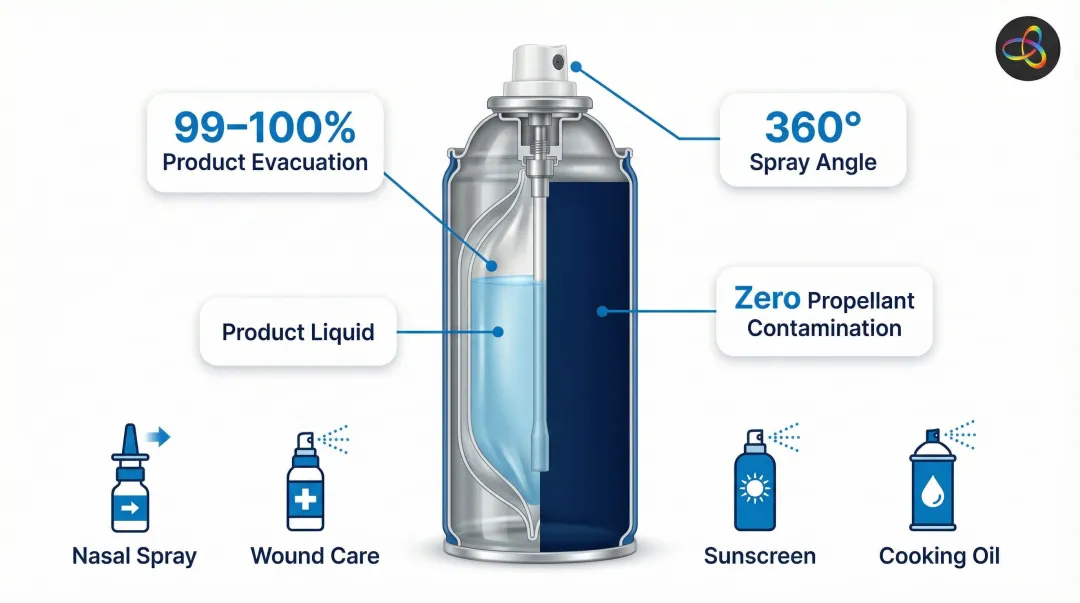 99–100%
Product Evacuation

360°
Spray Angle

Product Liquid

Zero Propellant Contamination

Nasal Spray

Wound Care

Sunscreen

Cooking Oil